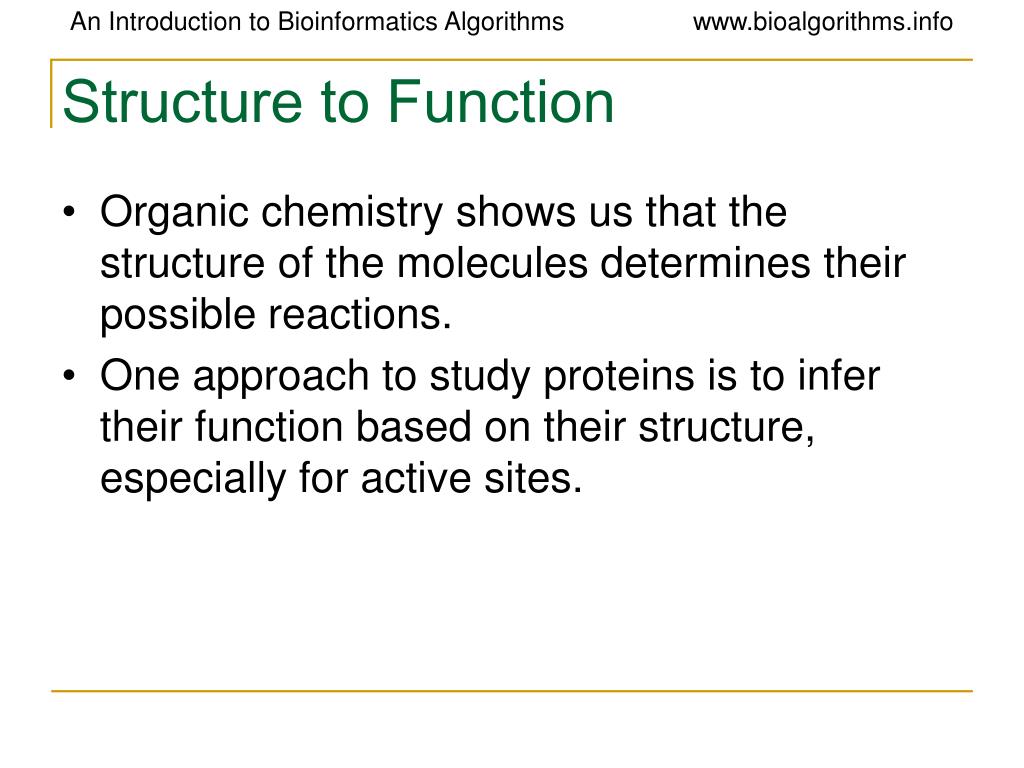 An Introduction to Bioinformatics Algorithms www.bioalgorithms.info

Structure to Function

• Organic chemistry shows us that the structure of the molecules determines their possible reactions.
• One approach to study proteins is to infer their function based on their structure, especially for active sites.